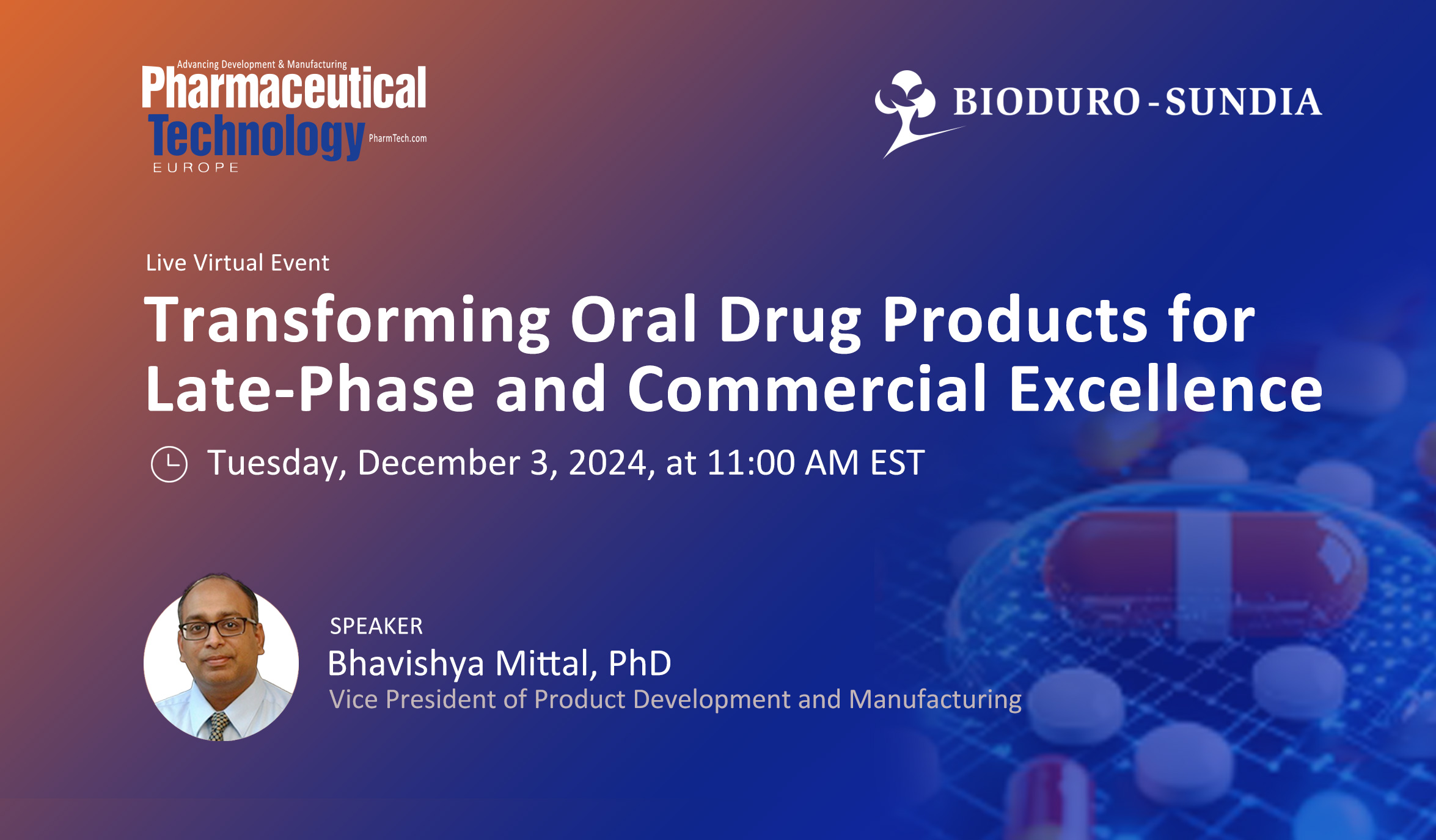 Advancing Development & Manufacturing
Pharmaceutical
Technology
PharmTech.com
EUROPE

BIODURO-SUNDIA

Live Virtual Event

Transforming Oral Drug Products for Late-Phase and Commercial Excellence

Tuesday, December 3, 2024, at 11:00 AM EST

SPEAKER
Bhavishya Mittal, PhD
Vice President of Product Development and Manufacturing